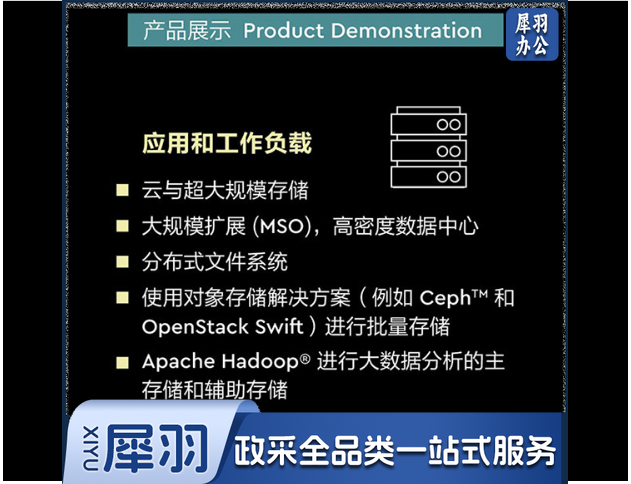 产品展示 Product Demonstration

犀羽办公

应用和工作负载

■ 云与超大规模存储

■ 大规模扩展 (MSO)，高密度数据中心

■ 分布式文件系统

■ 使用对象存储解决方案（例如 Ceph™ 和 OpenStack Swift）进行批量存储

■ Apache Hadoop® 进行大数据分析的主存储和辅助存储

XIYU 犀羽

政采全品类一站式服务